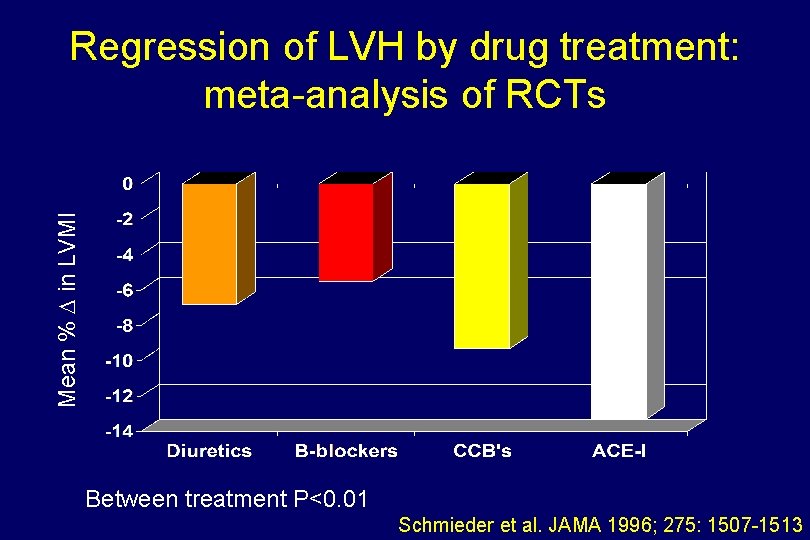 Regression of LVH by drug treatment: meta-analysis of RCTs

Mean % $\Delta$ in LVMI

0
-2
-4
-6
-8
-10
-12
-14

Diuretics
B-blockers
CCB's
ACE-I

Between treatment P<0.01

Schmieder et al. JAMA 1996; 275: 1507-1513